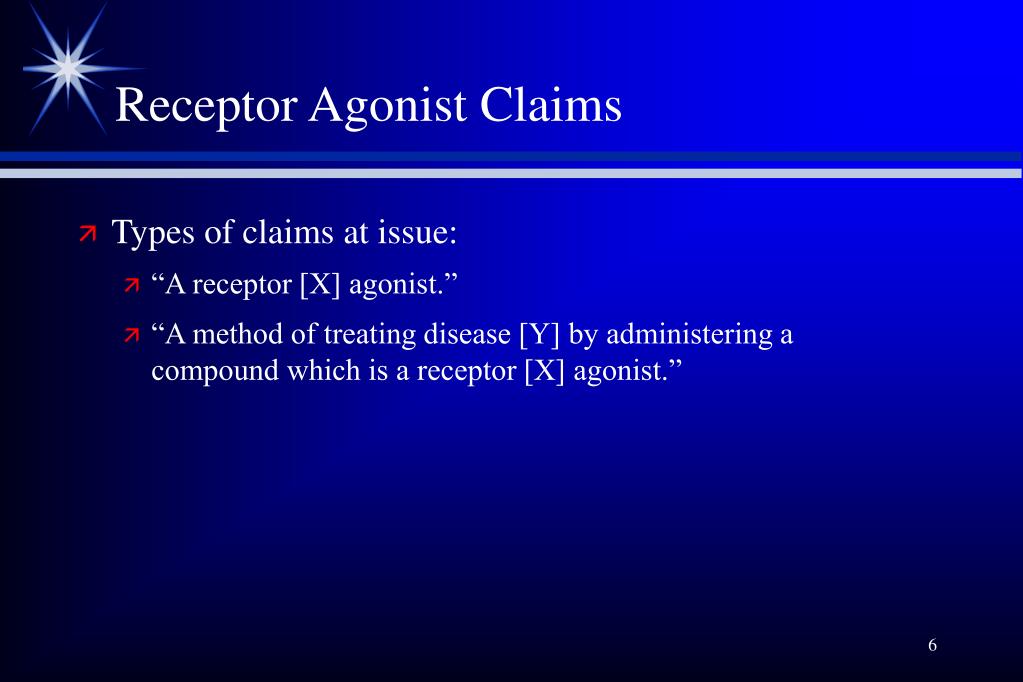 Receptor Agonist Claims

Types of claims at issue:

“A receptor [X] agonist.”

“A method of treating disease [Y] by administering a compound which is a receptor [X] agonist.”

6